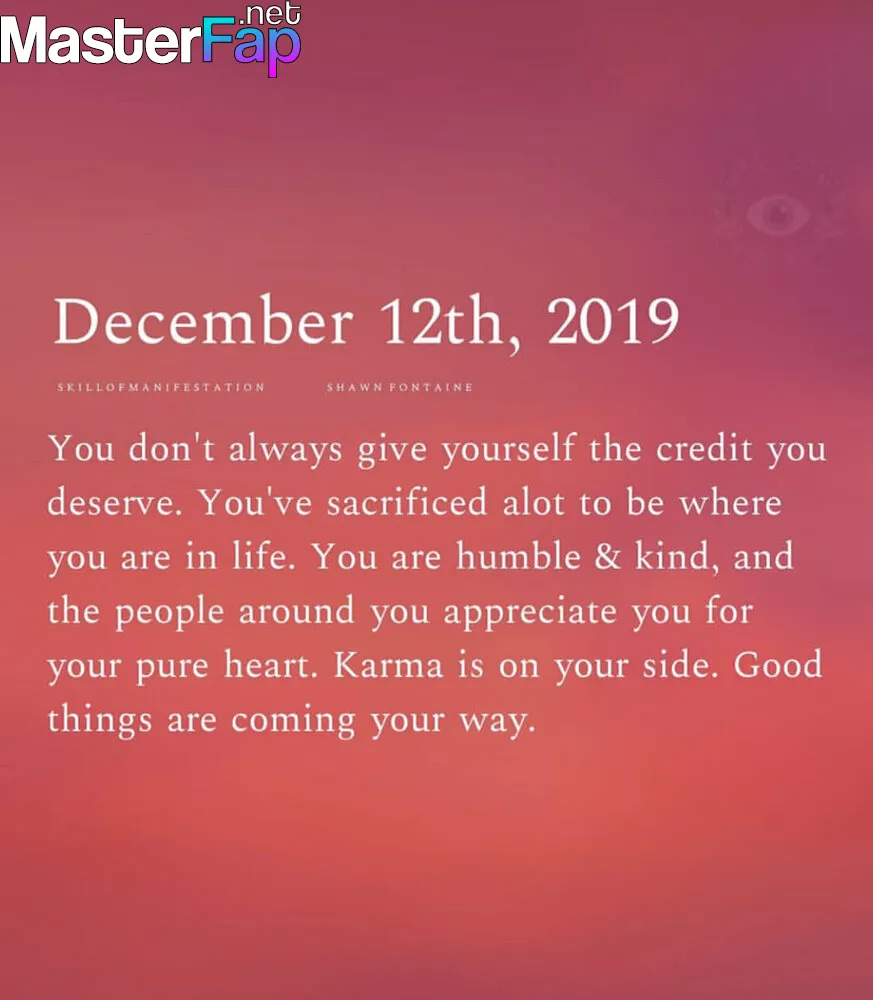 MasterFap.net

December 12th, 2019

SKILLOFMANIFESTATION SHAWN FONTAINE

You don't always give yourself the credit you deserve. You've sacrificed alot to be where you are in life. You are humble & kind, and the people around you appreciate you for your pure heart. Karma is on your side. Good things are coming your way.